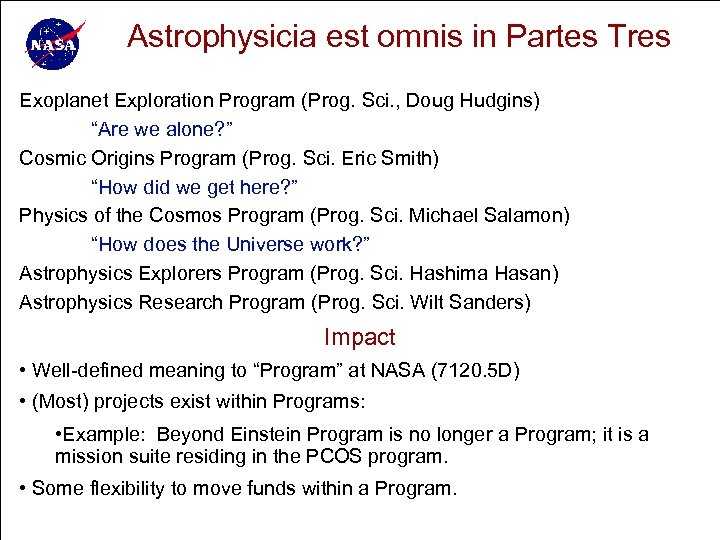 NASA

Astrophysicia est omnis in Partes Tres

Exoplanet Exploration Program (Prog. Sci., Doug Hudgins)

“Are we alone?”

Cosmic Origins Program (Prog. Sci. Eric Smith)

“How did we get here?”

Physics of the Cosmos Program (Prog. Sci. Michael Salamon)

“How does the Universe work?”

Astrophysics Explorers Program (Prog. Sci. Hashima Hasan)

Astrophysics Research Program (Prog. Sci. Wilt Sanders)

Impact

• Well-defined meaning to “Program” at NASA (7120.5D)

• (Most) projects exist within Programs:

•Example: Beyond Einstein Program is no longer a Program; it is a mission suite residing in the PCOS program.

• Some flexibility to move funds within a Program.